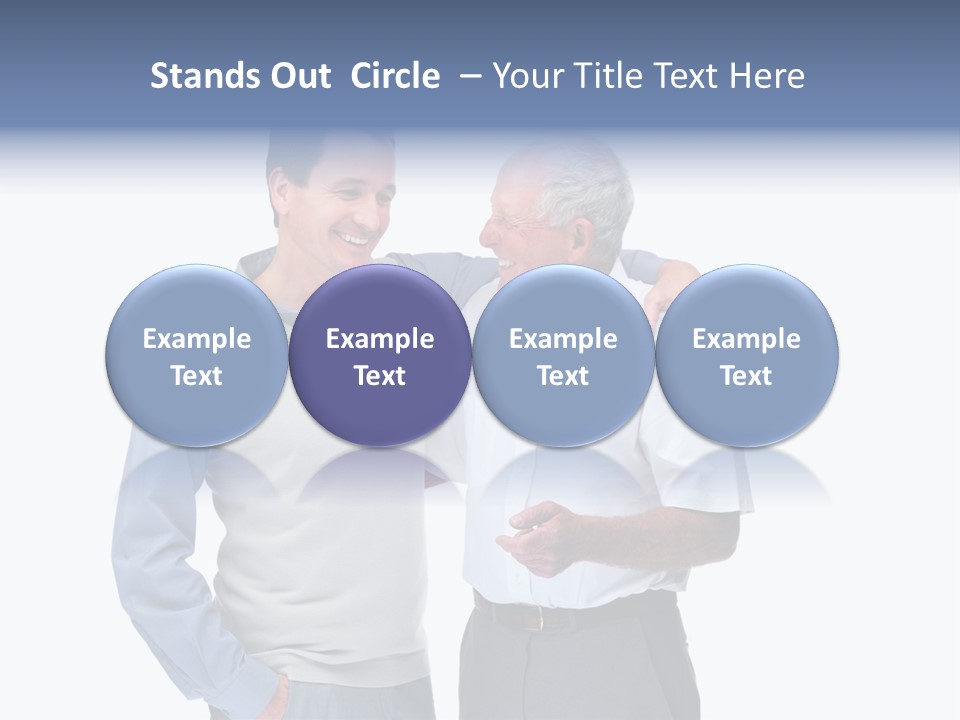 Stands Out Circle – Your Title Text Here

Example Text

Example Text

Example Text

Example Text